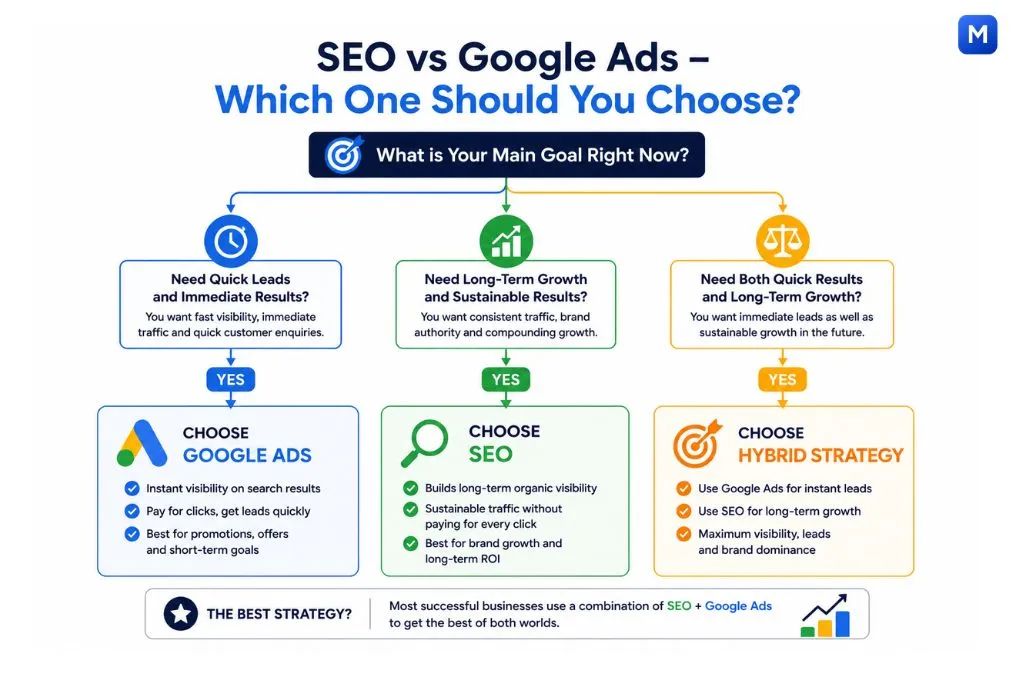 M

SEO vs Google Ads – Which One Should You Choose?

What is Your Main Goal Right Now?

Need Quick Leads and Immediate Results?
You want fast visibility, immediate traffic and quick customer enquiries.

YES

CHOOSE
GOOGLE ADS
Instant visibility on search results
Pay for clicks, get leads quickly
Best for promotions, offers and short-term goals

Need Long-Term Growth and Sustainable Results?
You want consistent traffic, brand authority and compounding growth.

YES

CHOOSE
SEO
Builds long-term organic visibility
Sustainable traffic without paying for every click
Best for brand growth and long-term ROI

Need Both Quick Results and Long-Term Growth?
You want immediate leads as well as sustainable growth in the future.

YES

CHOOSE
HYBRID STRATEGY
Use Google Ads for instant leads
Use SEO for long-term growth
Maximum visibility, leads and brand dominance

THE BEST STRATEGY?
Most successful businesses use a combination of SEO + Google Ads to get the best of both worlds.